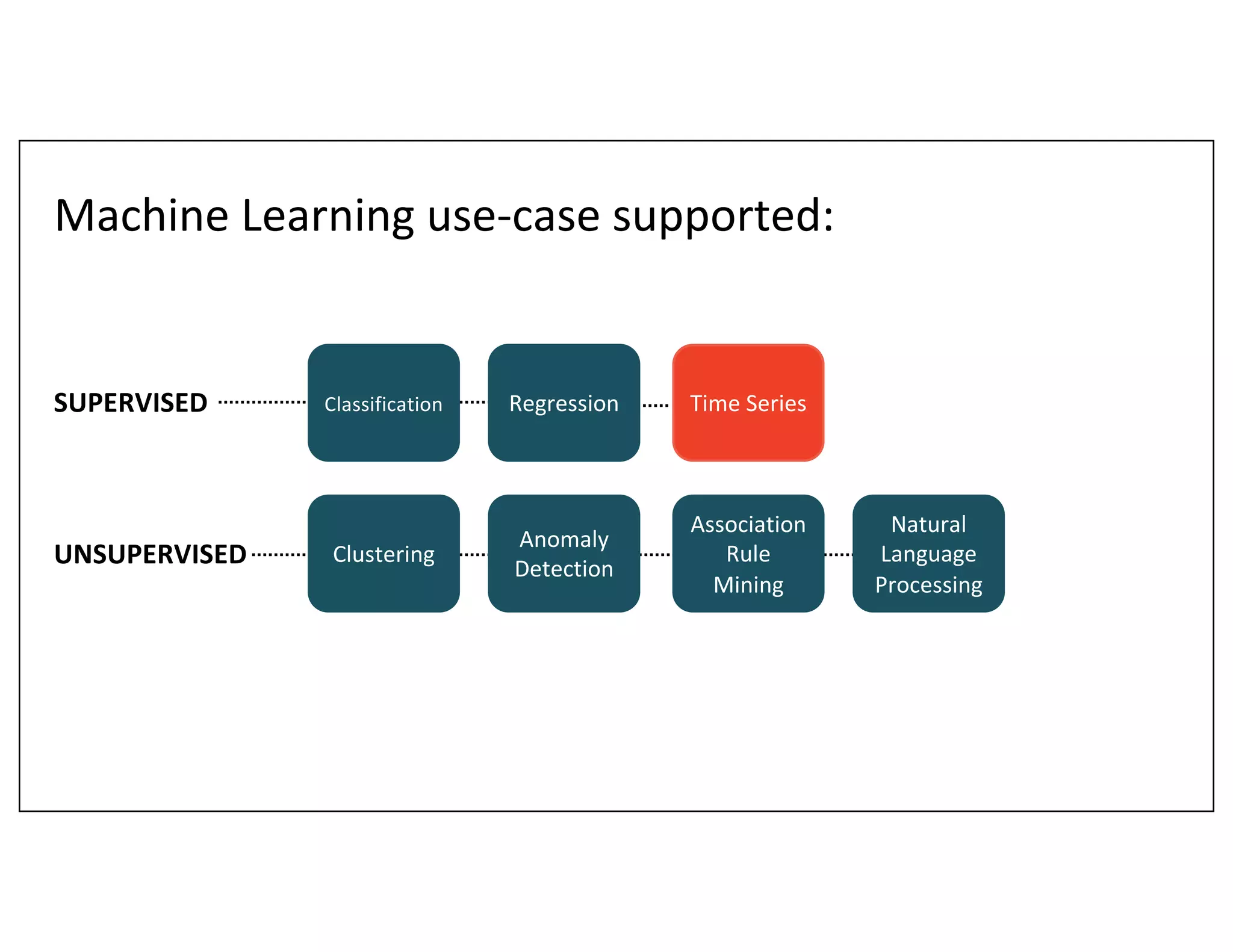 Machine Learning use-case supported:

SUPERVISED

Classification

Regression

Time Series

UNSUPERVISED

Clustering

Anomaly Detection

Association Rule Mining

Natural Language Processing